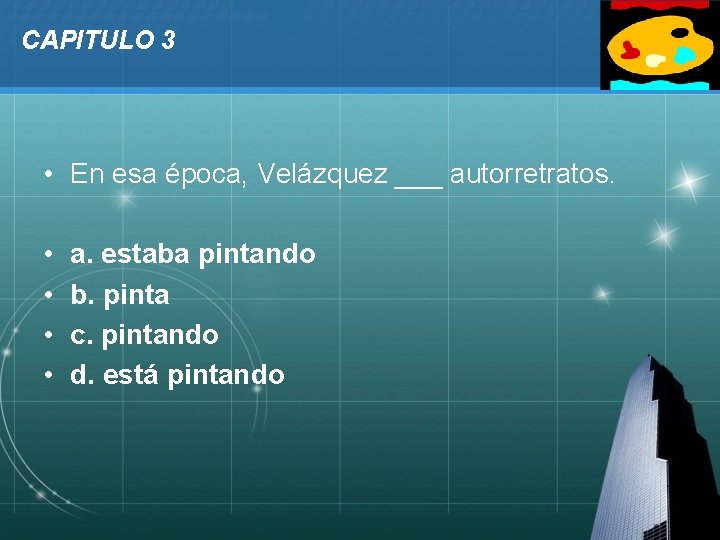 CAPITULO 3

• En esa época, Velázquez ___ autorretratos.

• a. estaba pintando
• b. pinta
• c. pintando
• d. está pintando